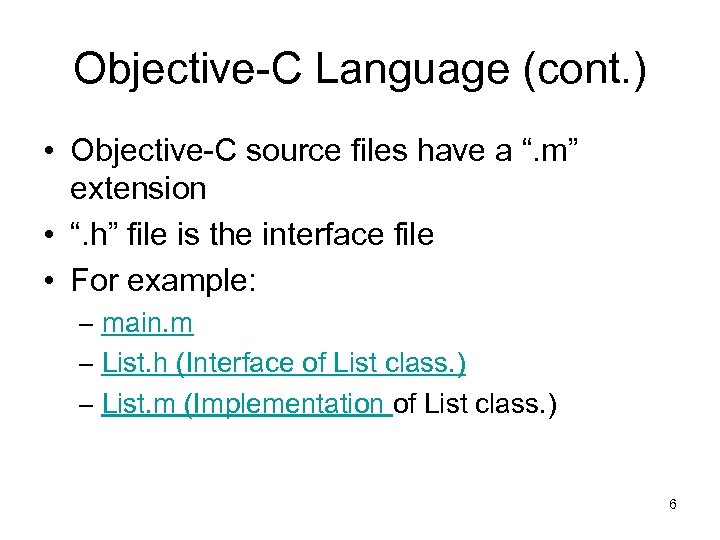 Objective-C Language (cont.)

• Objective-C source files have a “.m” extension
• “.h” file is the interface file
• For example:
– main.m
– List.h (Interface of List class.)
– List.m (Implementation of List class.)

6